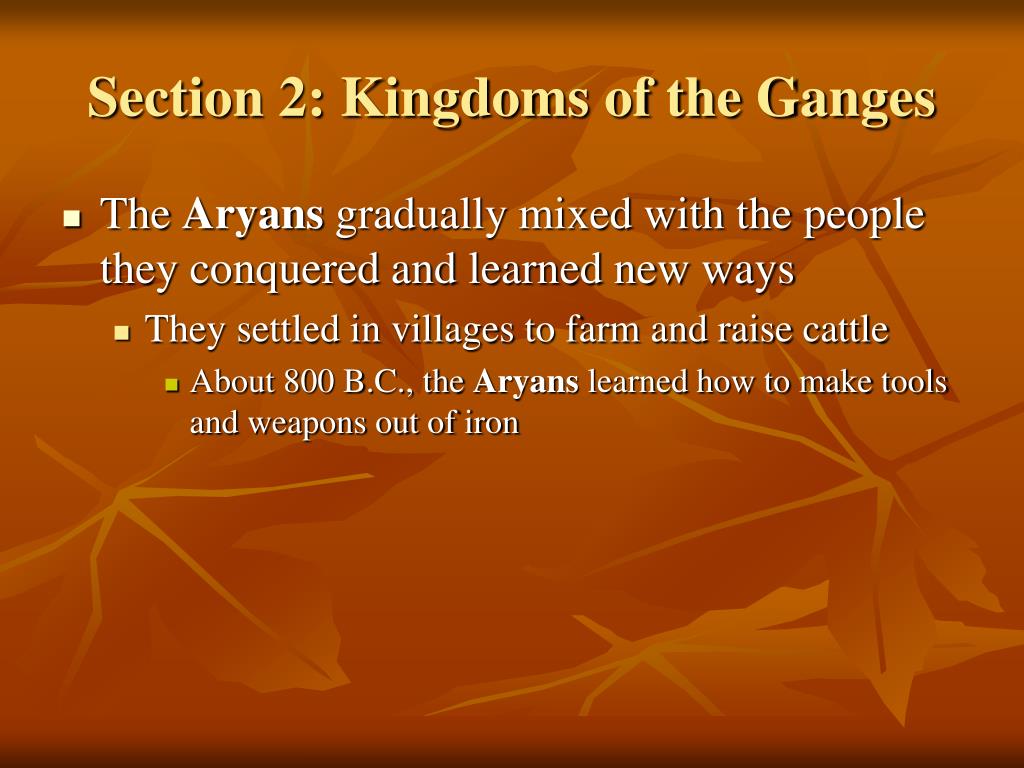 Section 2: Kingdoms of the Ganges

The Aryans gradually mixed with the people they conquered and learned new ways

They settled in villages to farm and raise cattle

About 800 B.C., the Aryans learned how to make tools and weapons out of iron